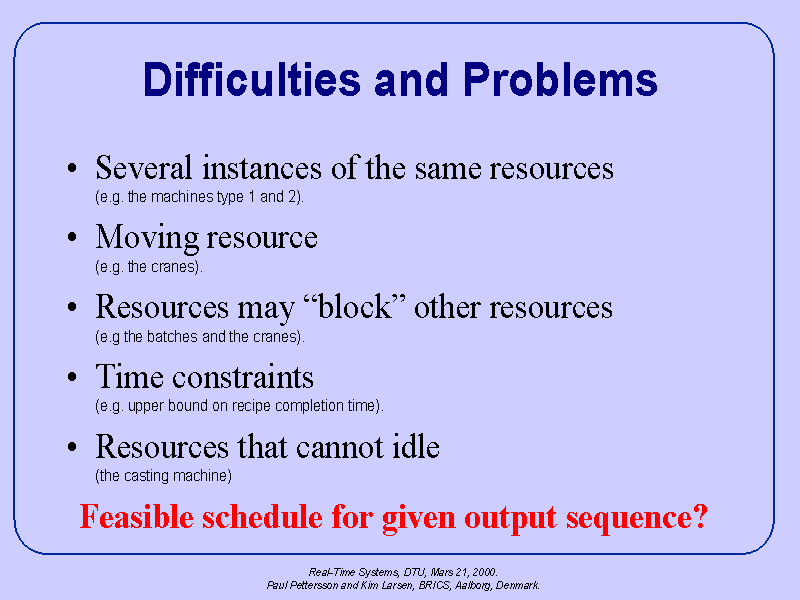 Difficulties and Problems

• Several instances of the same resources
(e.g. the machines type 1 and 2).

• Moving resource
(e.g. the cranes).

• Resources may “block” other resources
(e.g the batches and the cranes).

• Time constraints
(e.g. upper bound on recipe completion time).

• Resources that cannot idle
(the casting machine)

Feasible schedule for given output sequence?

Real-Time Systems, DTU, Mars 21, 2000.
Paul Pettersson and Kim Larsen, BRICS, Aalborg, Denmark.